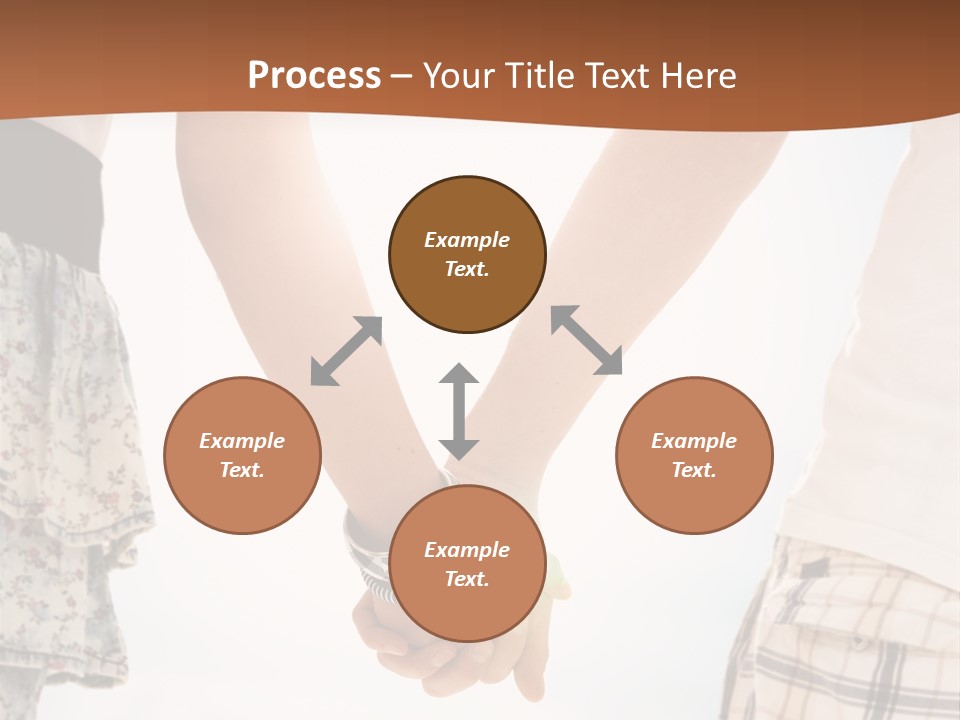 Process – Your Title Text Here

Example Text.

Example Text.

Example Text.

Example Text.